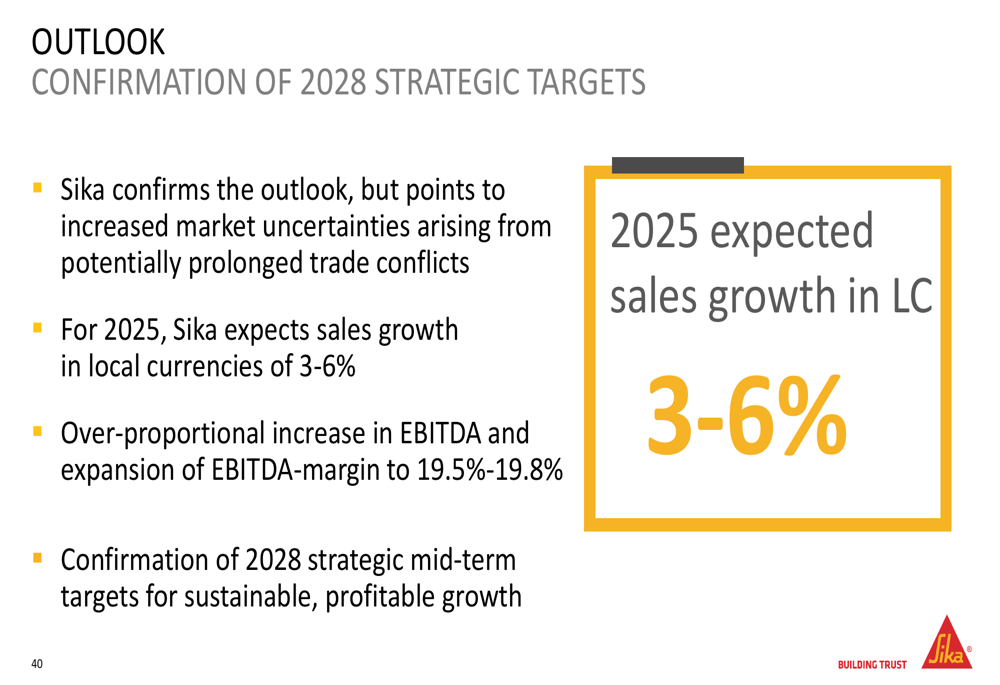 OUTLOOK
CONFIRMATION OF 2028 STRATEGIC TARGETS

▪ Sika confirms the outlook, but points to increased market uncertainties arising from potentially prolonged trade conflicts

▪ For 2025, Sika expects sales growth in local currencies of 3-6%

▪ Over-proportional increase in EBITDA and expansion of EBITDA-margin to 19.5%-19.8%

▪ Confirmation of 2028 strategic mid-term targets for sustainable, profitable growth

2025 expected sales growth in LC

3-6%

40

BUILDING TRUST

Sika®